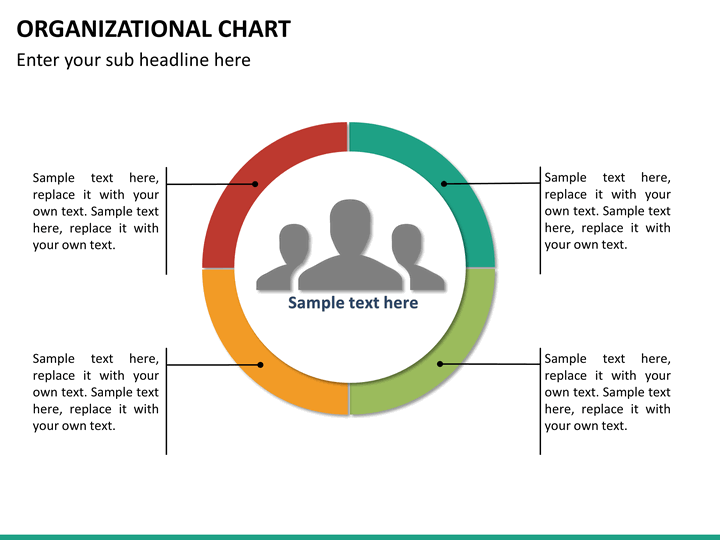 ORGANIZATIONAL CHART

Enter your sub headline here

Sample text here, replace it with your own text. Sample text here, replace it with your own text.

Sample text here, replace it with your own text. Sample text here, replace it with your own text.

Sample text here

Sample text here, replace it with your own text. Sample text here, replace it with your own text.

Sample text here, replace it with your own text. Sample text here, replace it with your own text.